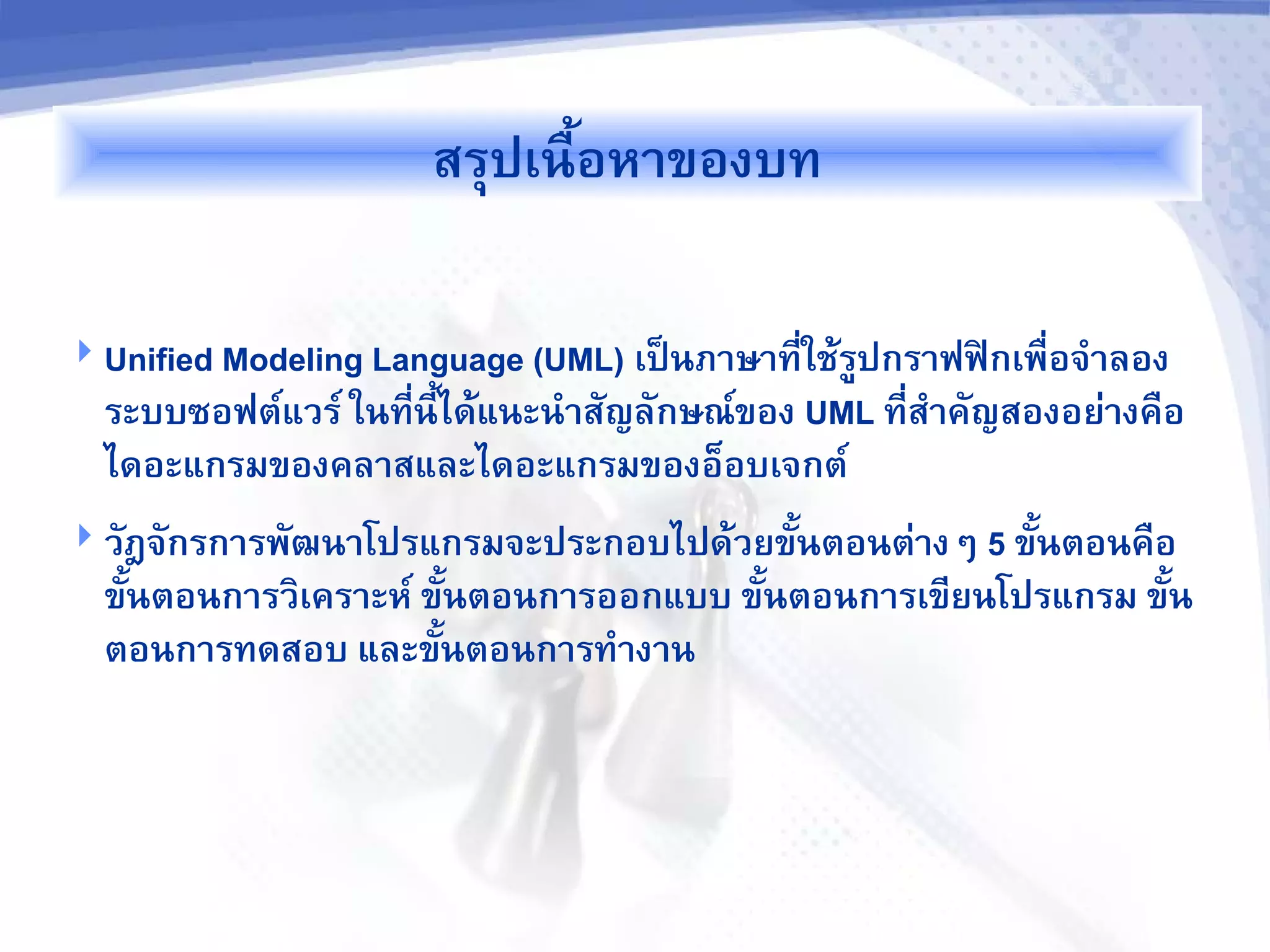 สรุปเนื้อหาของบท

Unified Modeling Language (UML) เป็นภาษาที่ใช้รูปกราฟฟิกเพื่อจำลองระบบซอฟต์แวร์ ในที่นี้ได้แนะนำสัญลักษณ์ของ UML ที่สำคัญสองอย่างคือ ไดอะแกรมของคลาสและไดอะแกรมของอ็อบเจกต์

วัฏจักรการพัฒนาโปรแกรมจะประกอบไปด้วยขั้นตอนต่าง ๆ 5 ขั้นตอนคือ ขั้นตอนการวิเคราะห์ ขั้นตอนการออกแบบ ขั้นตอนการเขียนโปรแกรม ขั้นตอนการทดสอบ และขั้นตอนการทำงาน